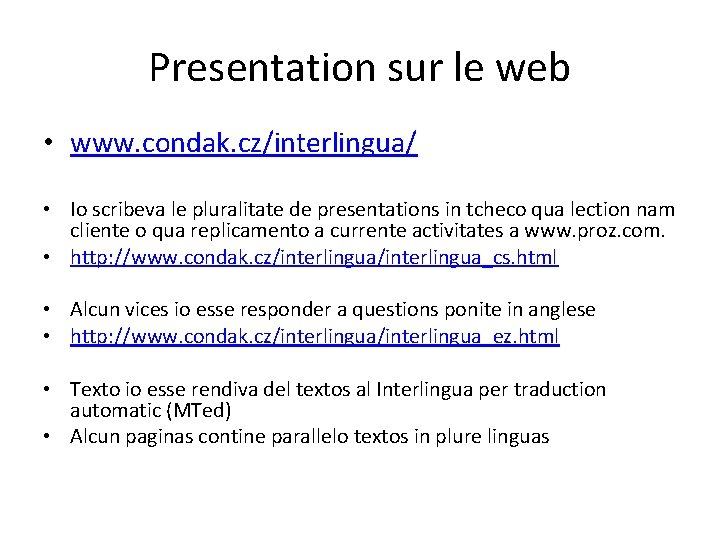 Presentation sur le web

• www.condak.cz/interlingua/

• Io scribeva le pluralitate de presentations in tcheco qua lection nam cliente o qua replicamento a currente activitates a www.proz.com.
• http://www.condak.cz/interlingua/interlingua_cs.html

• Alcun vices io esse responder a questions ponite in anglese
• http://www.condak.cz/interlingua/interlingua_ez.html

• Texto io esse rendiva del textos al Interlingua per traduction automatic (MTed)
• Alcun paginas contine parallelo textos in plure linguas